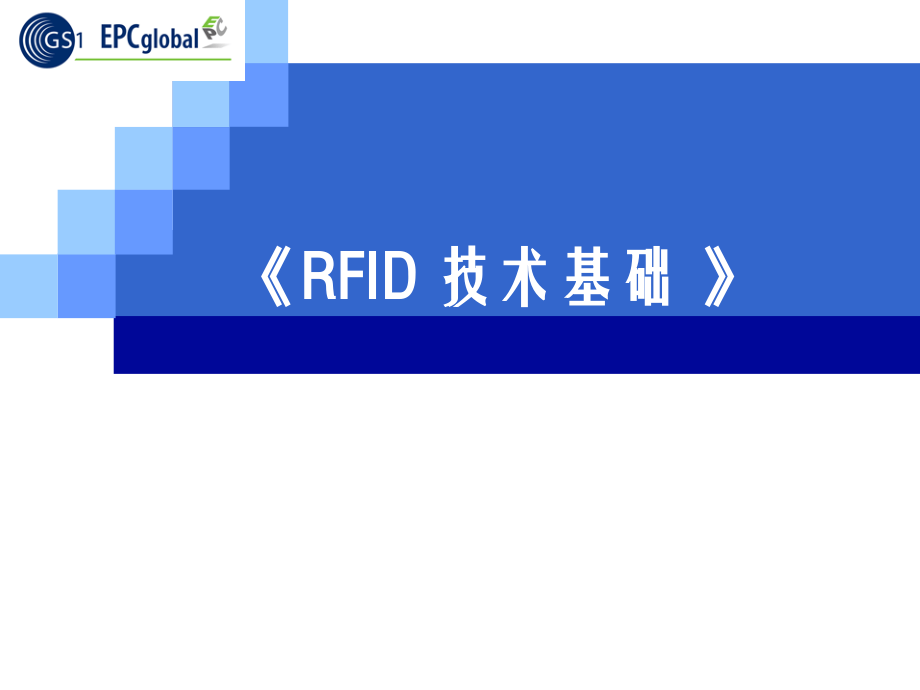 GS1 EPCglobal EPC

《RFID 技术基础 》